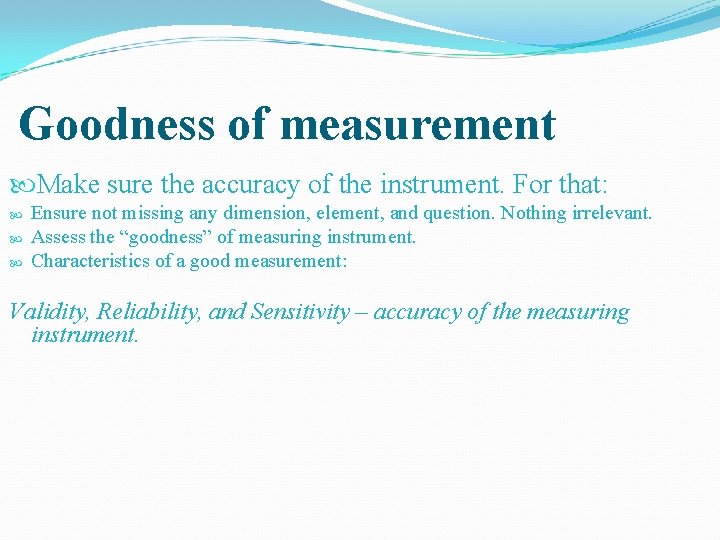 Goodness of measurement

Make sure the accuracy of the instrument. For that:

Ensure not missing any dimension, element, and question. Nothing irrelevant.

Assess the “goodness” of measuring instrument.

Characteristics of a good measurement:

Validity, Reliability, and Sensitivity – accuracy of the measuring instrument.